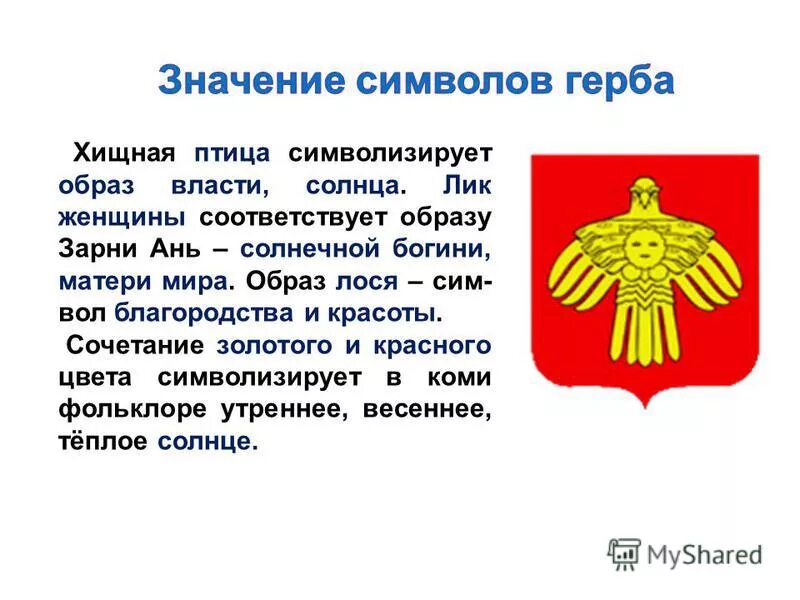 Значение символов герба

Хищная птица символизирует образ власти, солнца. Лик женщины соответствует образу Зарни Ань – солнечной богини, матери мира. Образ лося – символ благородства и красоты.

Сочетание золотого и красного цвета символизирует в коми фольклоре утреннее, весеннее, тёплое солнце.

MyShared